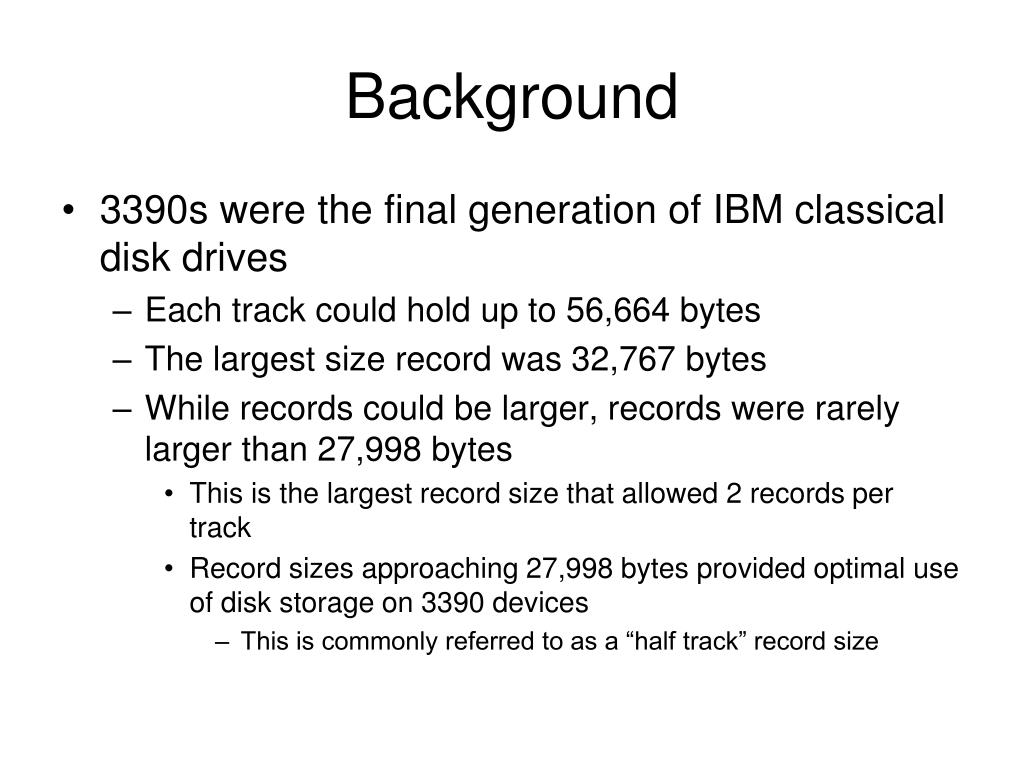 Background

• 3390s were the final generation of IBM classical disk drives

– Each track could hold up to 56,664 bytes

– The largest size record was 32,767 bytes

– While records could be larger, records were rarely larger than 27,998 bytes

• This is the largest record size that allowed 2 records per track

• Record sizes approaching 27,998 bytes provided optimal use of disk storage on 3390 devices

– This is commonly referred to as a “half track” record size